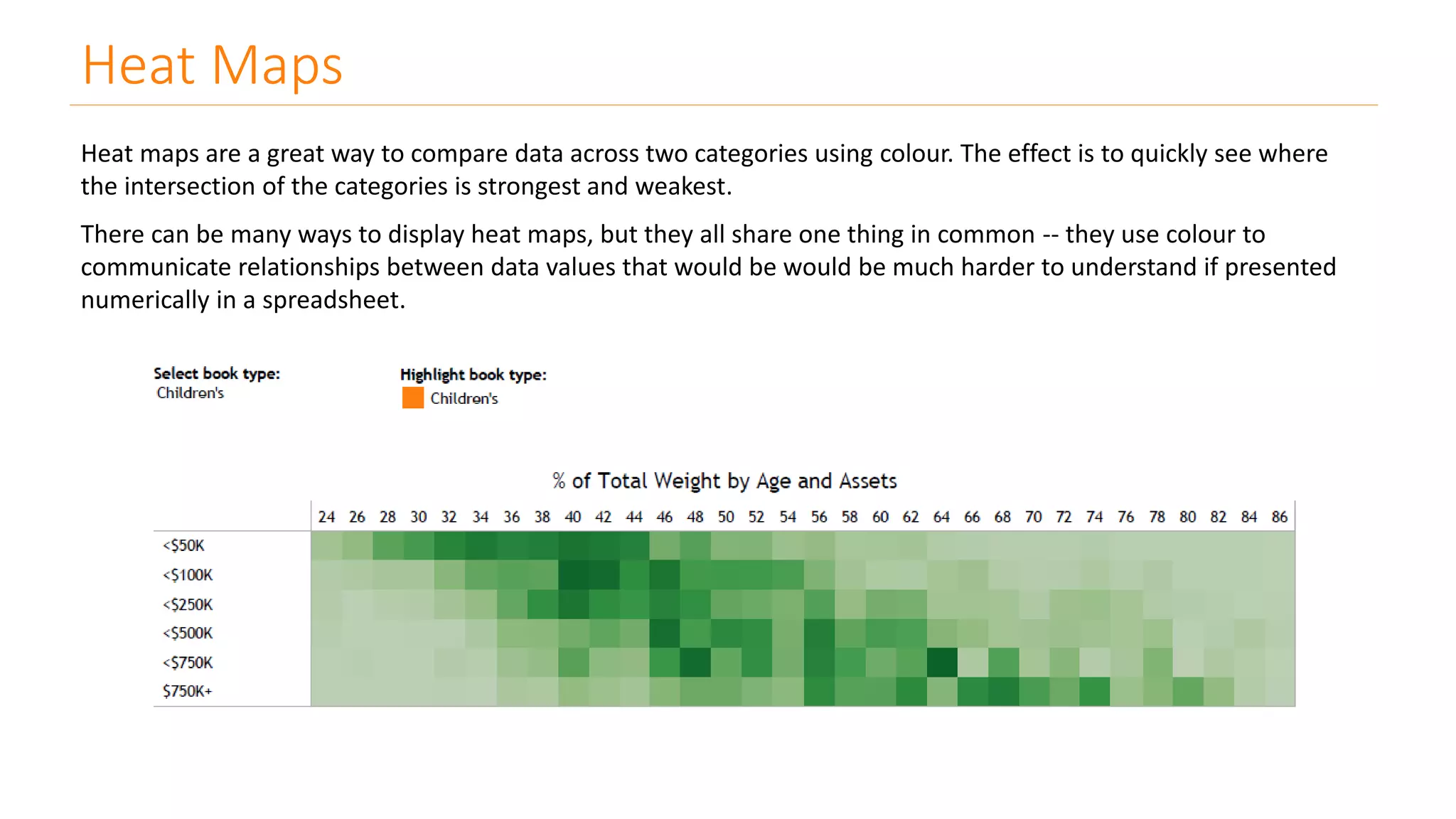 Heat Maps

Heat maps are a great way to compare data across two categories using colour. The effect is to quickly see where the intersection of the categories is strongest and weakest.

There can be many ways to display heat maps, but they all share one thing in common -- they use colour to communicate relationships between data values that would be would be much harder to understand if presented numerically in a spreadsheet.

Select book type:
Children's

Highlight book type:
Children's

% of Total Weight by Age and Assets

24 26 28 30 32 34 36 38 40 42 44 46 48 50 52 54 56 58 60 62 64 66 68 70 72 74 76 78 80 82 84 86

<$50K
<$100K
<$250K
<$500K
<$750K
$750K+